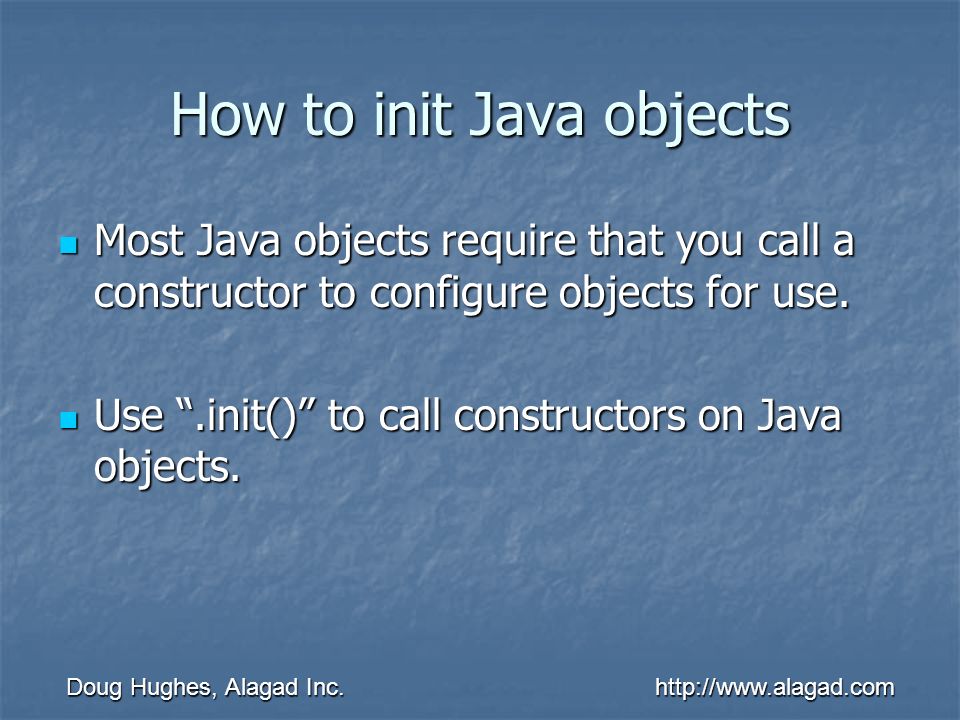 How to init Java objects

Most Java objects require that you call a constructor to configure objects for use.

Use “.init()” to call constructors on Java objects.

Doug Hughes, Alagad Inc.

http://www.alagad.com